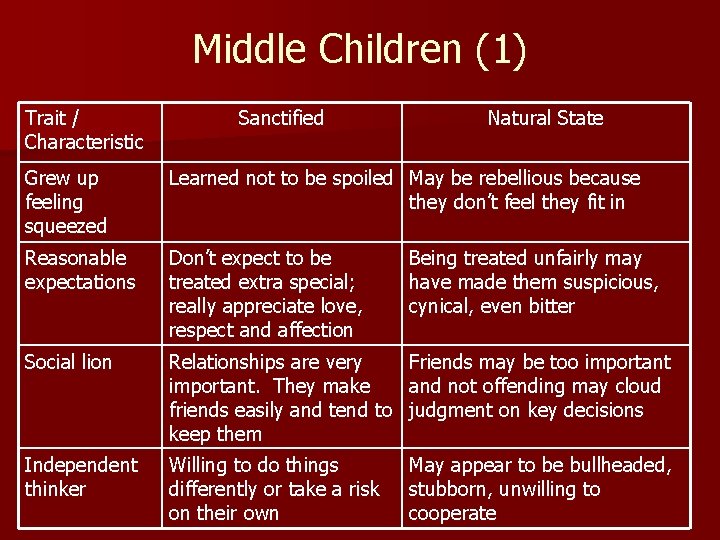 Middle Children (1)

| Trait / Characteristic | Sanctified | Natural State |
|---|---|---|
| Grew up feeling squeezed | Learned not to be spoiled | May be rebellious because they don't feel they fit in |
| Reasonable expectations | Don't expect to be treated extra special; really appreciate love, respect and affection | Being treated unfairly may have made them suspicious, cynical, even bitter |
| Social lion | Relationships are very important. They make friends easily and tend to keep them | Friends may be too important and not offending may cloud judgment on key decisions |
| Independent thinker | Willing to do things differently or take a risk on their own | May appear to be bullheaded, stubborn, unwilling to cooperate |